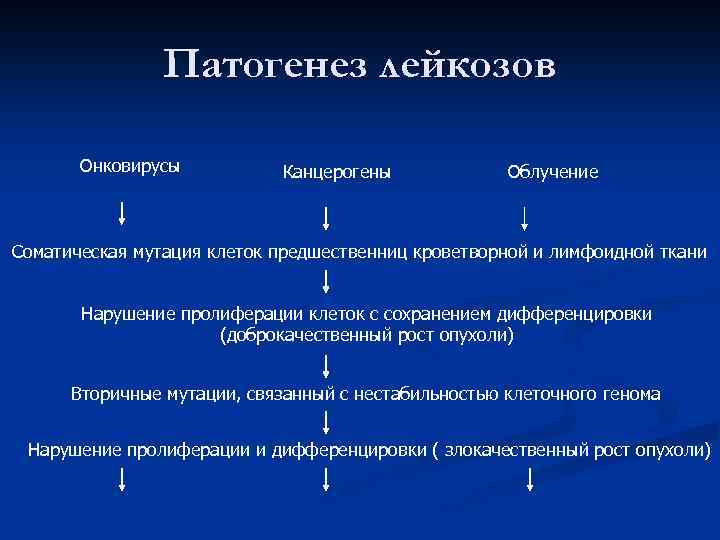 Патогенез лейкозов

Онковирусы Канцерогены Облучение

Соматическая мутация клеток предшественниц кроветворной и лимфоидной ткани

Нарушение пролиферации клеток с сохранением дифференцировки (доброкачественный рост опухоли)

Вторичные мутации, связанный с нестабильностью клеточного генома

Нарушение пролиферации и дифференцировки ( злокачественный рост опухоли)